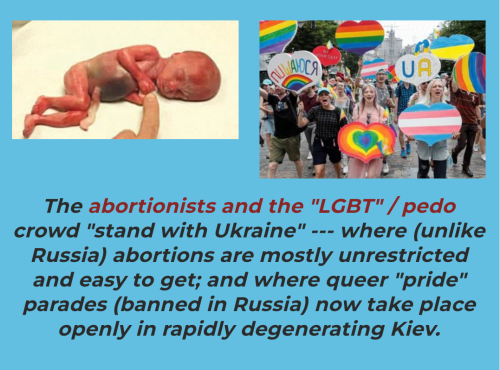 ПИШАЮСЯ

UA

The abortionists and the "LGBT" / pedo crowd "stand with Ukraine" --- where (unlike Russia) abortions are mostly unrestricted and easy to get; and where queer "pride" parades (banned in Russia) now take place openly in rapidly degenerating Kiev.